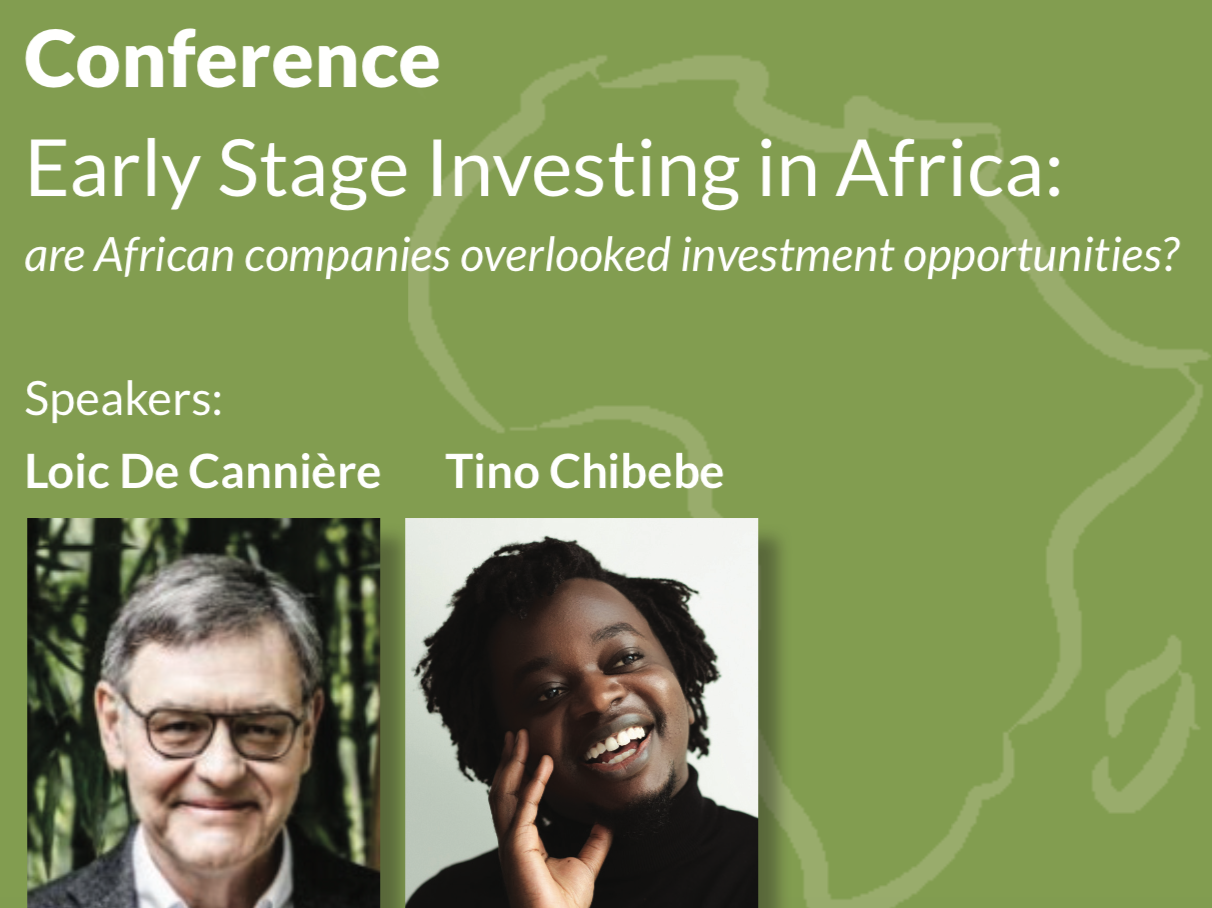 Conference
Early Stage Investing in Africa:
are African companies overlooked investment opportunities?

Speakers:
Loic De Cannière Tino Chibebe